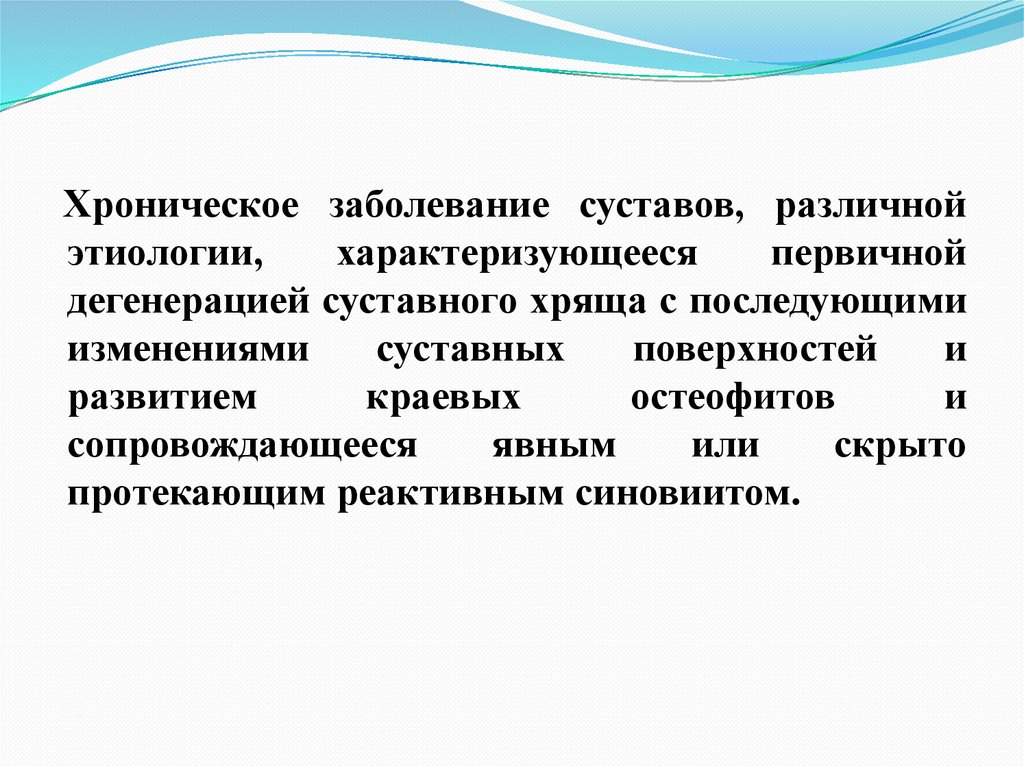 Хроническое заболевание суставов, различной этиологии, характеризующееся первичной дегенерацией суставного хряща с последующими изменениями суставных поверхностей и развитием краевых остеофитов и сопровождающееся явным или скрыто протекающим реактивным синовиитом.